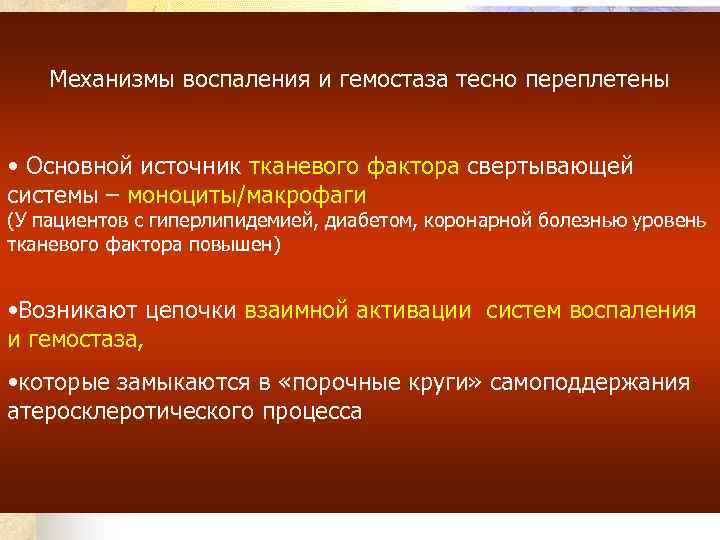 Механизмы воспаления и гемостаза тесно переплетены

• Основной источник тканевого фактора свертывающей системы – моноциты/макрофаги
(У пациентов с гиперлипидемией, диабетом, коронарной болезнью уровень тканевого фактора повышен)

•Возникают цепочки взаимной активации систем воспаления и гемостаза,

•которые замыкаются в «порочные круги» самоподдержания атеросклеротического процесса